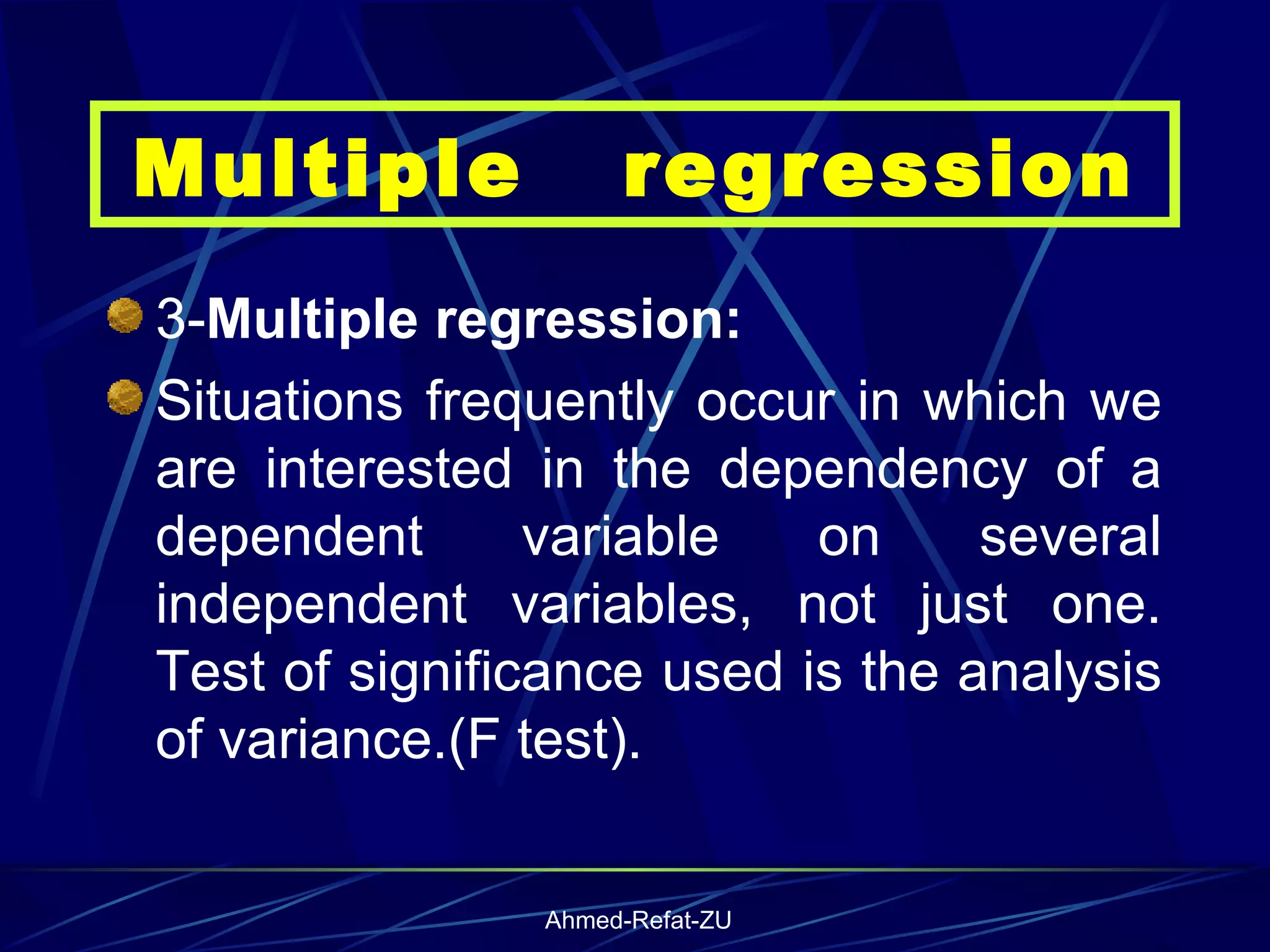 Multiple regression

3-Multiple regression:

Situations frequently occur in which we are interested in the dependency of a dependent variable on several independent variables, not just one. Test of significance used is the analysis of variance.(F test).

Ahmed-Refat-ZU